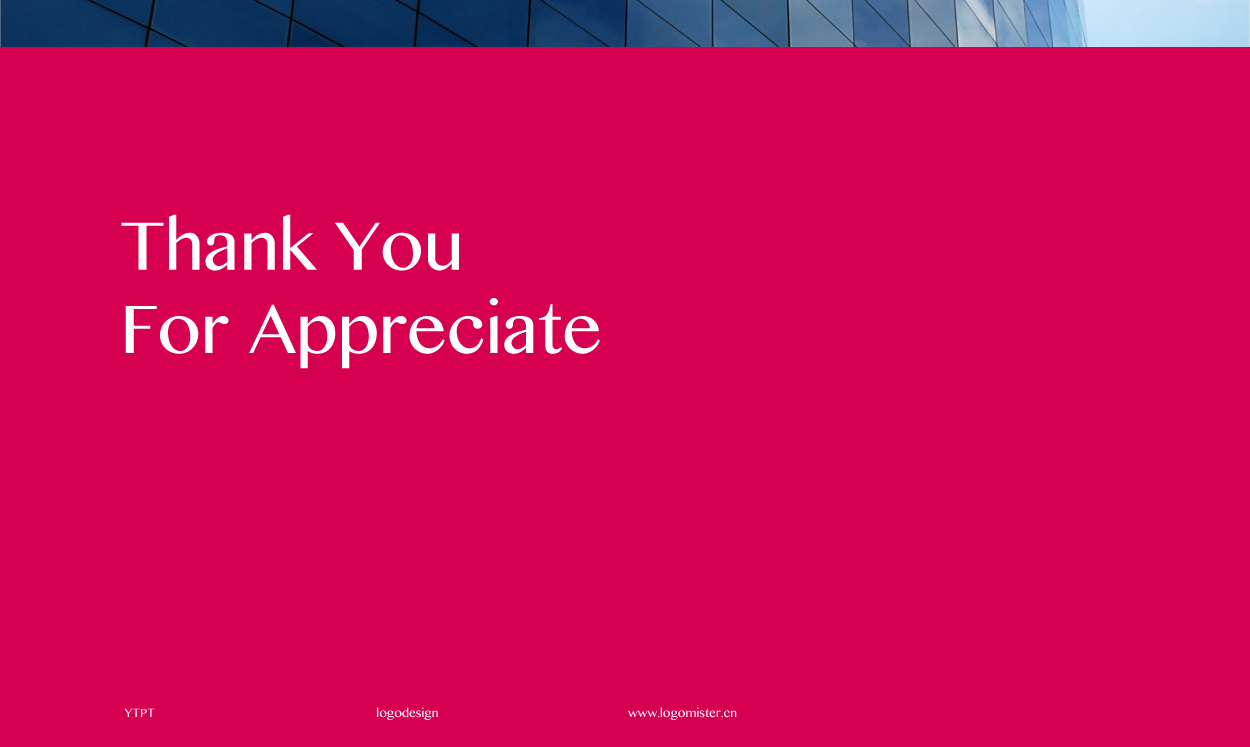 Thank You
For Appreciate

YTPT

logodesign

www.logomister.cn